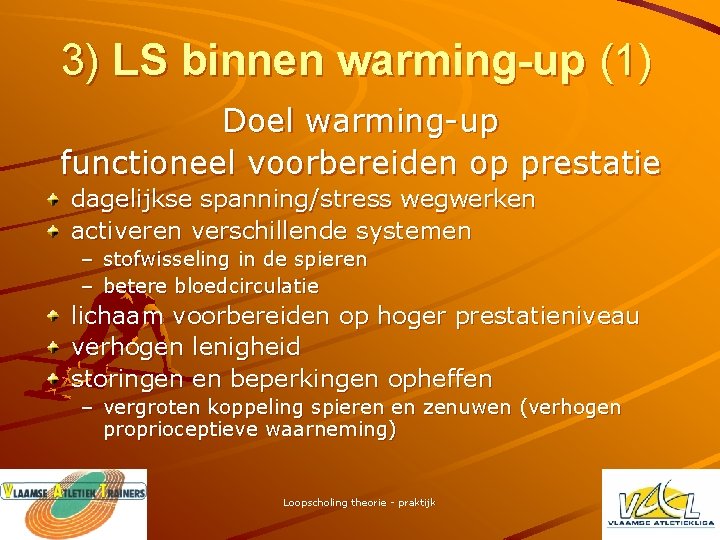 3) LS binnen warming-up (1)

Doel warming-up
functioneel voorbereiden op prestatie

dagelijkse spanning/stress wegwerken
activeren verschillende systemen
– stofwisseling in de spieren
– betere bloedcirculatie
lichaam voorbereiden op hoger prestatieniveau
verhogen lenigheid
storingen en beperkingen opheffen
– vergroten koppeling spieren en zenuwen (verhogen proprioceptieve waarneming)

VLAAMSE ATLETIEK TRAINERS

Loopscholing theorie - praktijk

VAL
VLAAMSE ATLETIEKLIGA